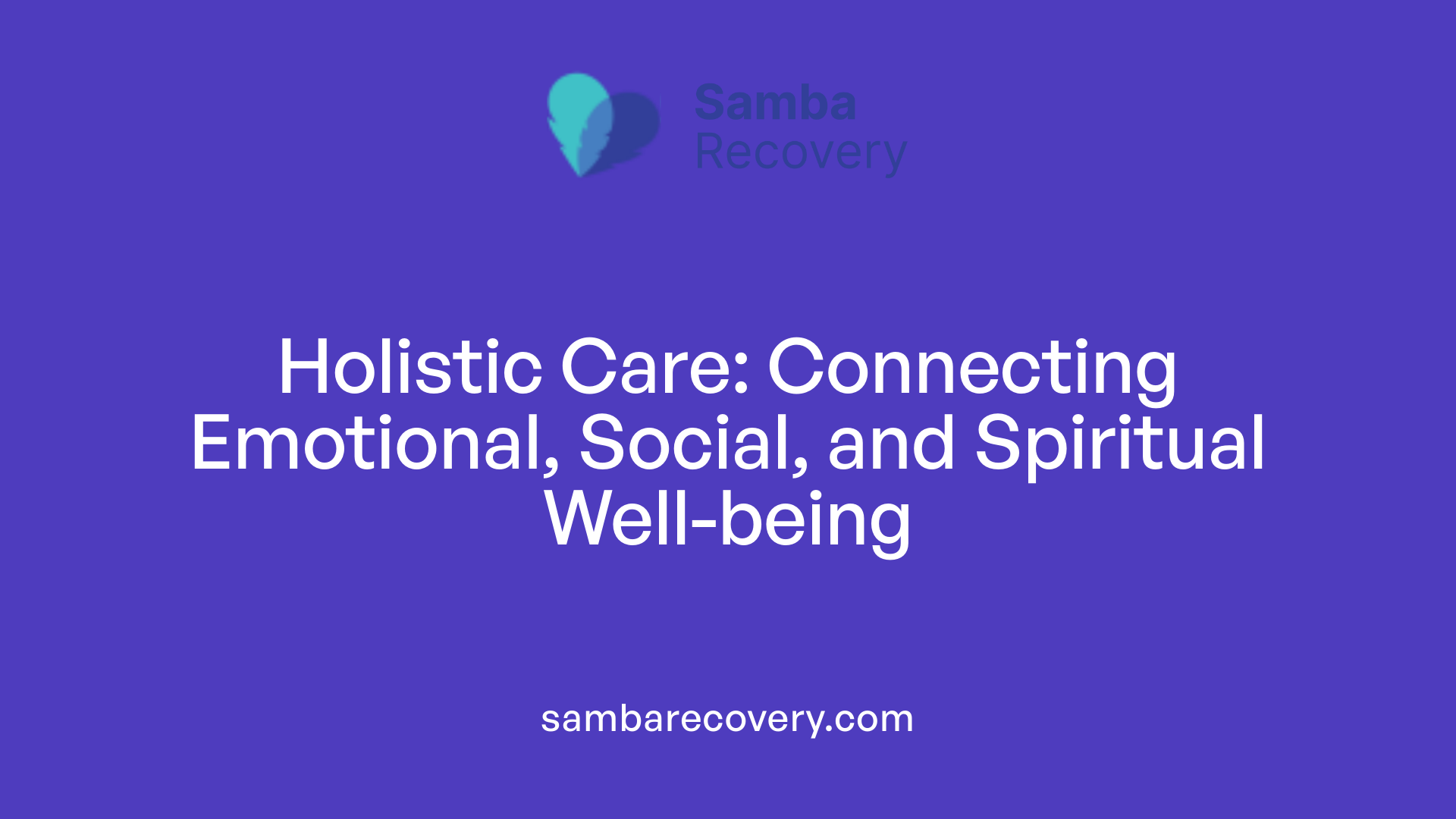 Samba
Recovery

Holistic Care: Connecting Emotional, Social, and Spiritual Well-being

sambarecovery.com